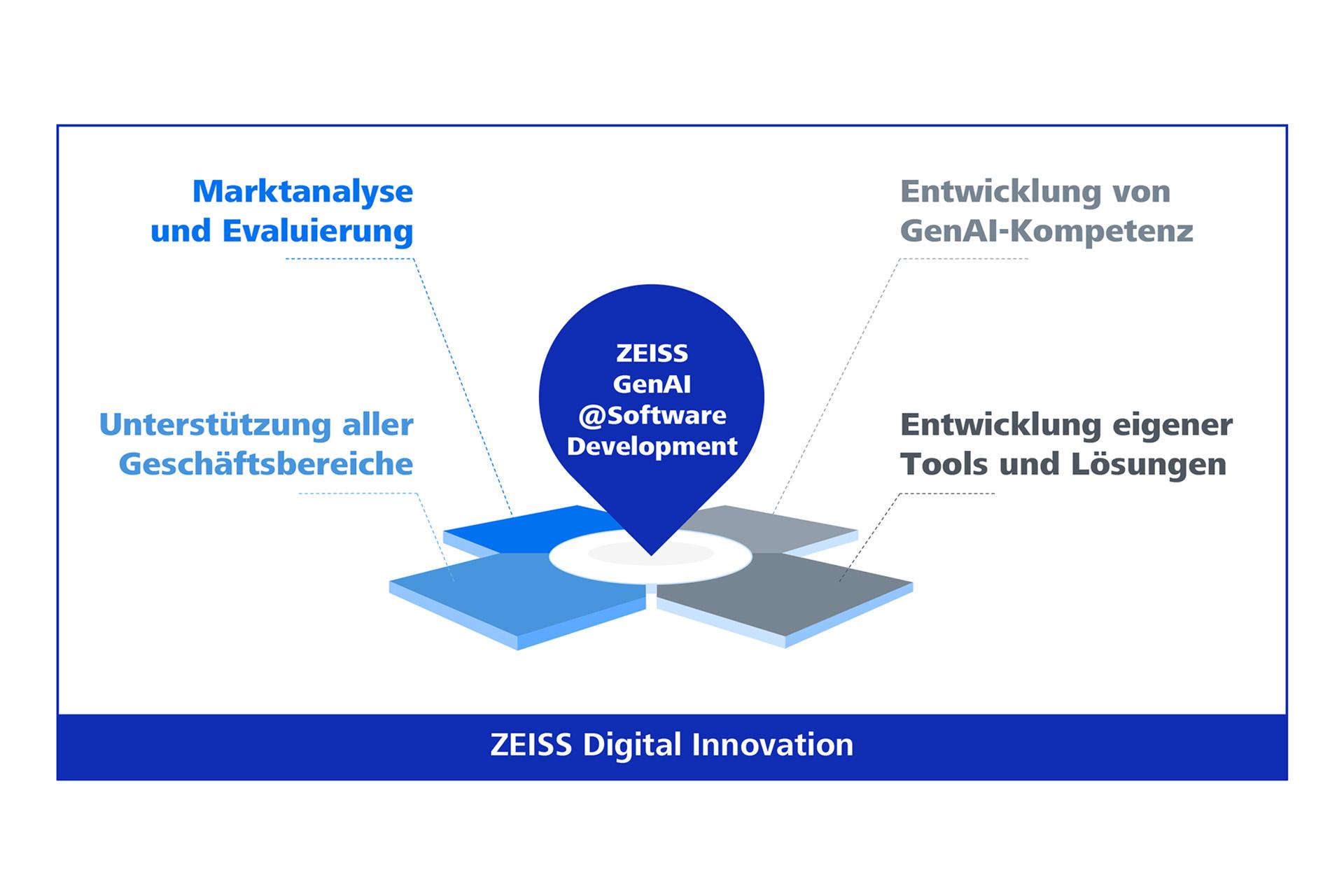 Marktanalyse und Evaluierung

Entwicklung von GenAI-Kompetenz

ZEISS GenAI @Software Development

Unterstützung aller Geschäftsbereiche

Entwicklung eigener Tools und Lösungen

ZEISS Digital Innovation